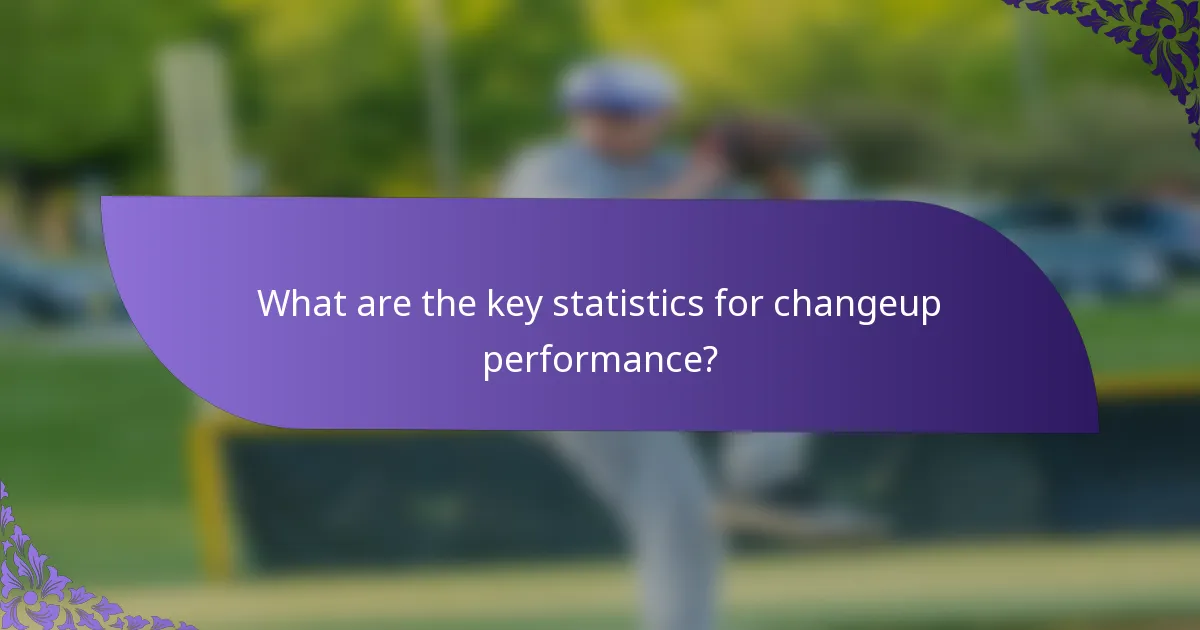 What are the key statistics for changeup performance?